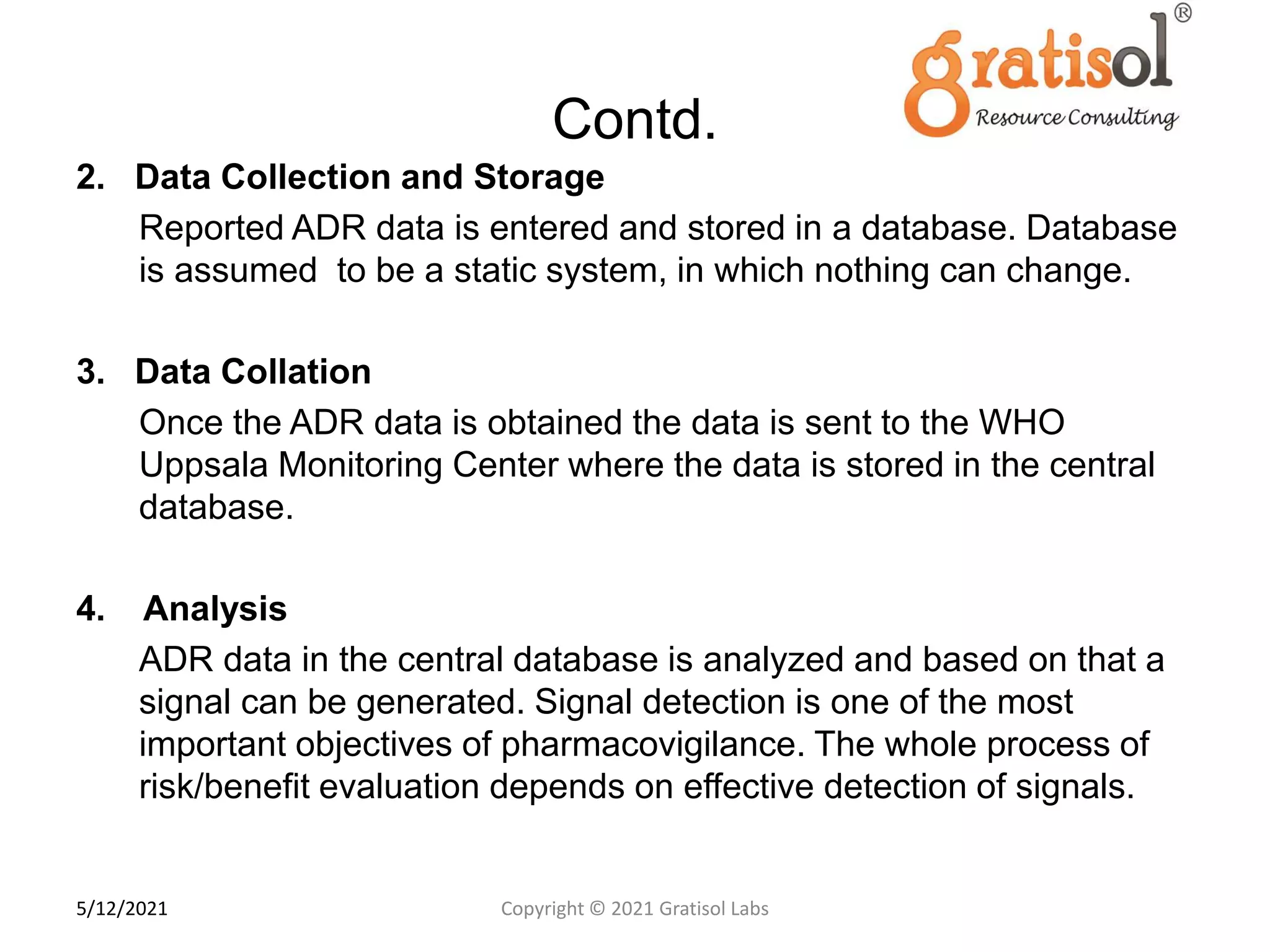 gratisol®
Resource Consulting

Contd.

2. Data Collection and Storage

Reported ADR data is entered and stored in a database. Database is assumed  to be a static system, in which nothing can change.

3. Data Collation

Once the ADR data is obtained the data is sent to the WHO Uppsala Monitoring Center where the data is stored in the central database.

4. Analysis

ADR data in the central database is analyzed and based on that a signal can be generated. Signal detection is one of the most important objectives of pharmacovigilance. The whole process of risk/benefit evaluation depends on effective detection of signals.

5/12/2021

Copyright © 2021 Gratisol Labs